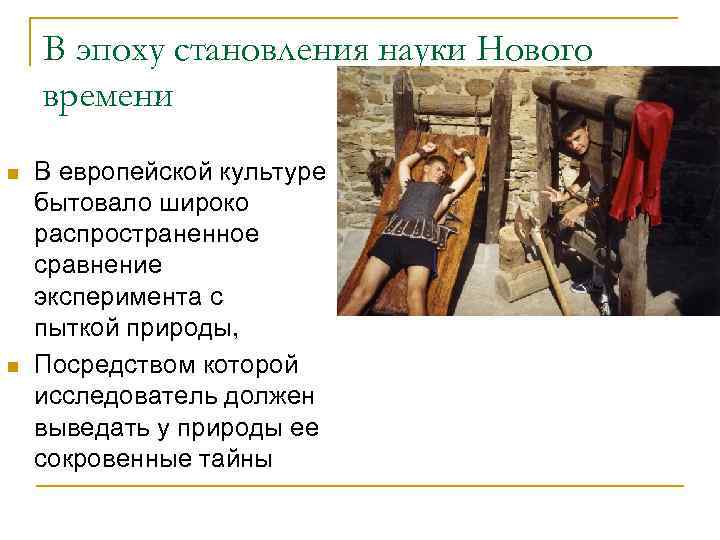 В эпоху становления науки Нового времени

В европейской культуре бытовало широко распространенное сравнение эксперимента с пыткой природы,

Посредством которой исследователь должен выведать у природы ее сокровенные тайны